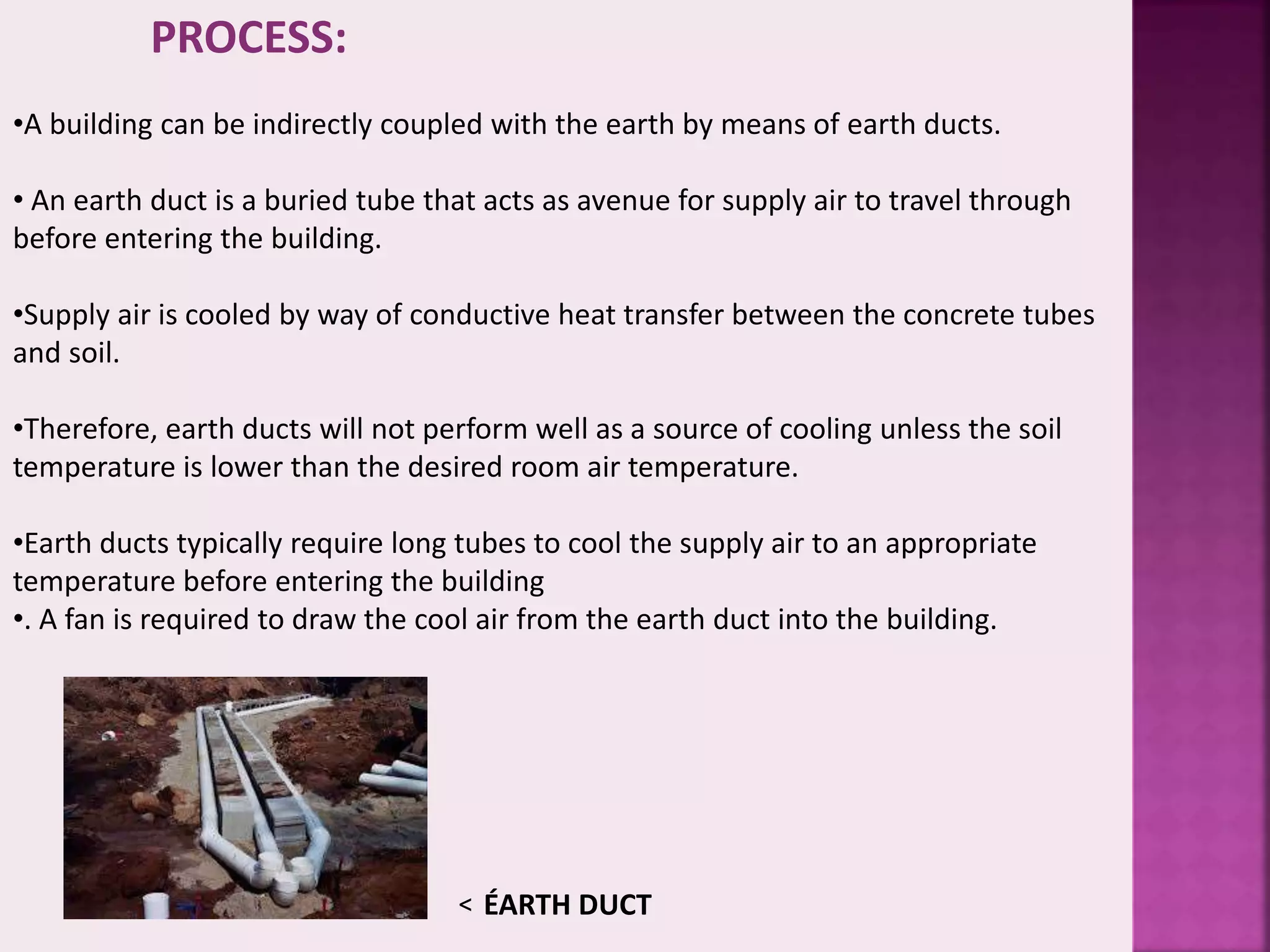 PROCESS:

•A building can be indirectly coupled with the earth by means of earth ducts.

• An earth duct is a buried tube that acts as avenue for supply air to travel through before entering the building.

•Supply air is cooled by way of conductive heat transfer between the concrete tubes and soil.

•Therefore, earth ducts will not perform well as a source of cooling unless the soil temperature is lower than the desired room air temperature.

•Earth ducts typically require long tubes to cool the supply air to an appropriate temperature before entering the building
•. A fan is required to draw the cool air from the earth duct into the building.

< ÉARTH DUCT